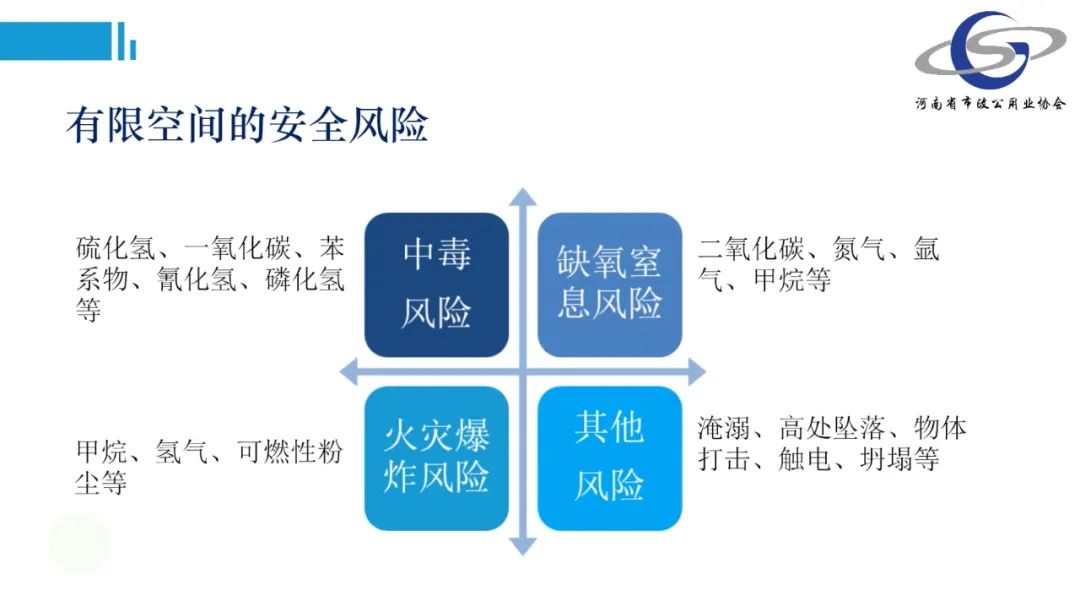 河南省市政公用业协会

有限空间的安全风险

硫化氢、一氧化碳、苯系物、氰化氢、磷化氢等

中毒风险

缺氧窒息风险

二氧化碳、氮气、氩气、甲烷等

甲烷、氢气、可燃性粉尘等

火灾爆炸风险

其他风险

淹溺、高处坠落、物体打击、触电、坍塌等